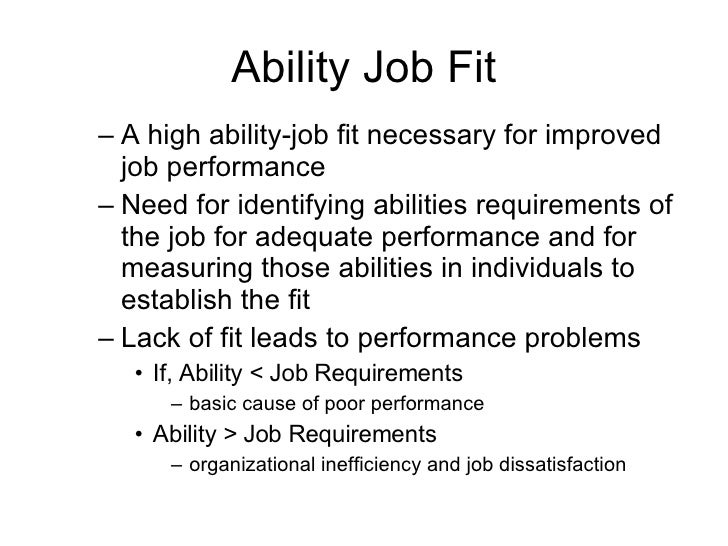 Ability Job Fit

– A high ability-job fit necessary for improved job performance
– Need for identifying abilities requirements of the job for adequate performance and for measuring those abilities in individuals to establish the fit
– Lack of fit leads to performance problems
• If, Ability < Job Requirements
– basic cause of poor performance
• Ability > Job Requirements
– organizational inefficiency and job dissatisfaction